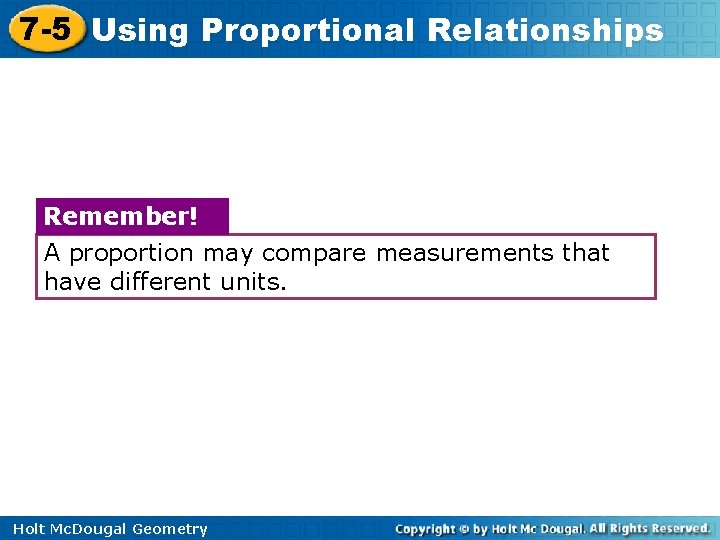 7-5 Using Proportional Relationships

Remember!

A proportion may compare measurements that have different units.

Holt McDougal Geometry

Copyright © by Holt Mc Dougal. All Rights Reserved.